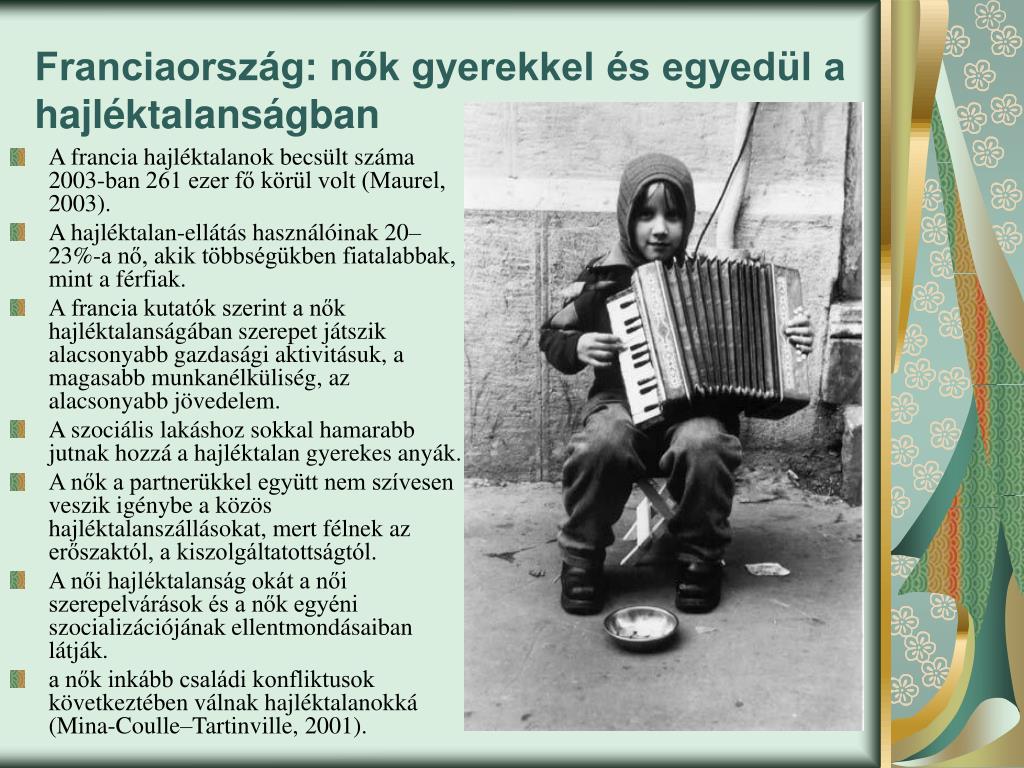 Franciaország: nők gyerekkel és egyedül a hajléktalanságban

A francia hajléktalanok becsült száma 2003-ban 261 ezer fő körül volt (Maurel, 2003).

A hajléktalan-ellátás használóinak 20–23%-a nő, akik többségükben fiatalabbak, mint a férfiak.

A francia kutatók szerint a nők hajléktalanságában szerepet játszik alacsonyabb gazdasági aktivitásuk, a magasabb munkanélküliség, az alacsonyabb jövedelem.

A szociális lakáshoz sokkal hamarabb jutnak hozzá a hajléktalan gyerekes anyák.

A nők a partnerükkel együtt nem szívesen veszik igénybe a közös hajléktalanszállásokat, mert félnek az erőszaktól, a kiszolgáltatottságtól.

A női hajléktalanság okát a női szerepelvárások és a nők egyéni szocializációjának ellentmondásaiban látják.

a nők inkább családi konfliktusok következtében válnak hajléktalanokká (Mina-Coulle–Tartinville, 2001).